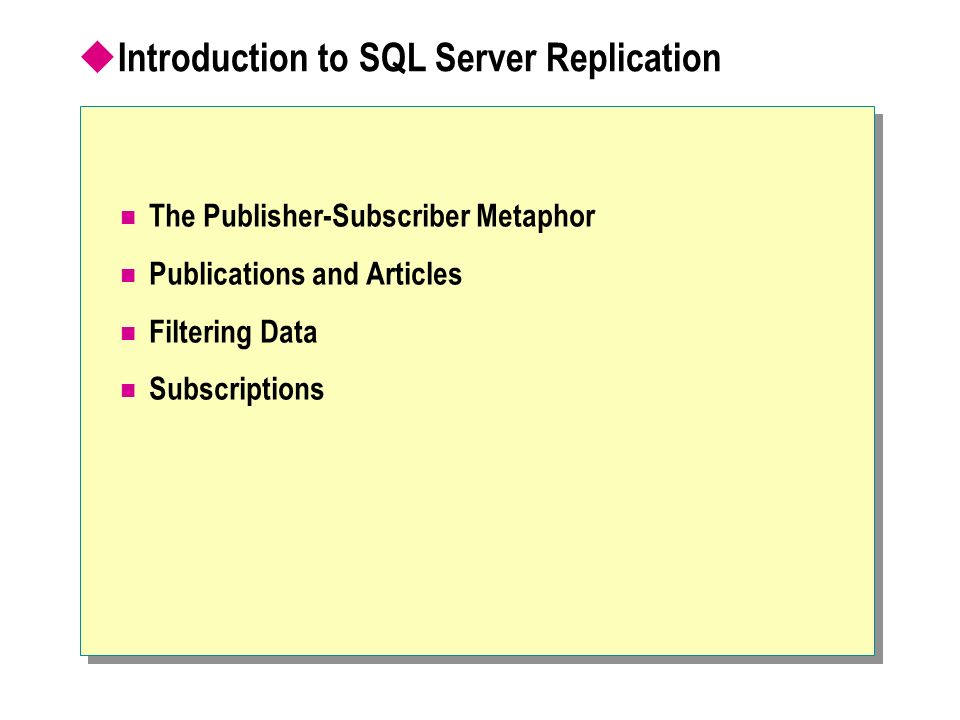 Introduction to SQL Server Replication

- The Publisher-Subscriber Metaphor
- Publications and Articles
- Filtering Data
- Subscriptions